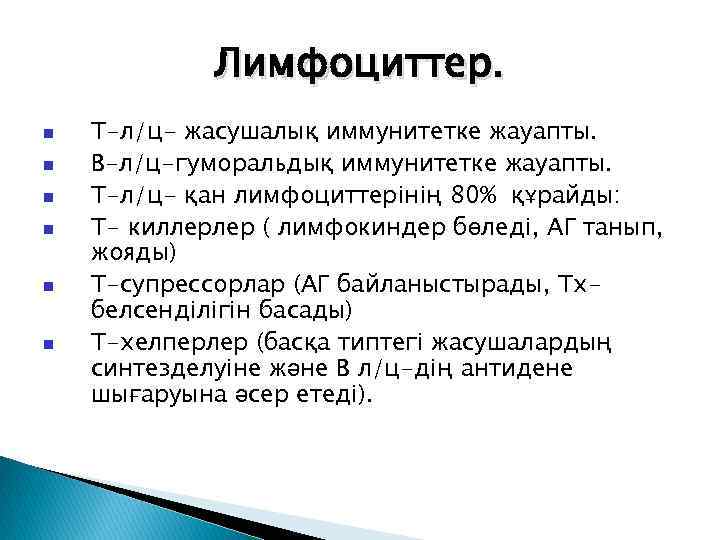 Лимфоциттер.

Т-л/ц- жасушалық иммунитетке жауапты.

В-л/ц-гуморальдық иммунитетке жауапты.

Т-л/ц- қан лимфоциттерінің 80% құрайды:

Т- киллерлер ( лимфокиндер бөледі, АГ танып, жояды)

Т-супрессорлар (АГ байланыстырады, Тх-белсенділігін басады)

Т-хелперлер (басқа типтегі жасушалардың синтезделуіне және В л/ц-дің антидене шығаруына әсер етеді).